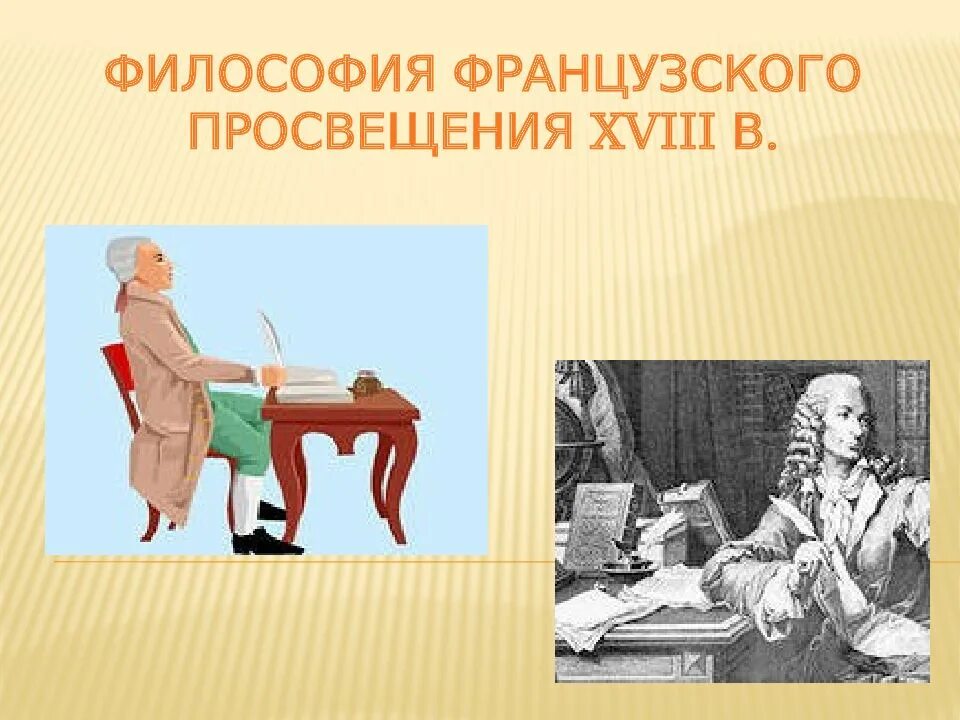 ФИЛОСОФИЯ ФРАНЦУЗСКОГО ПРОСВЕЩЕНИЯ XVIII В.